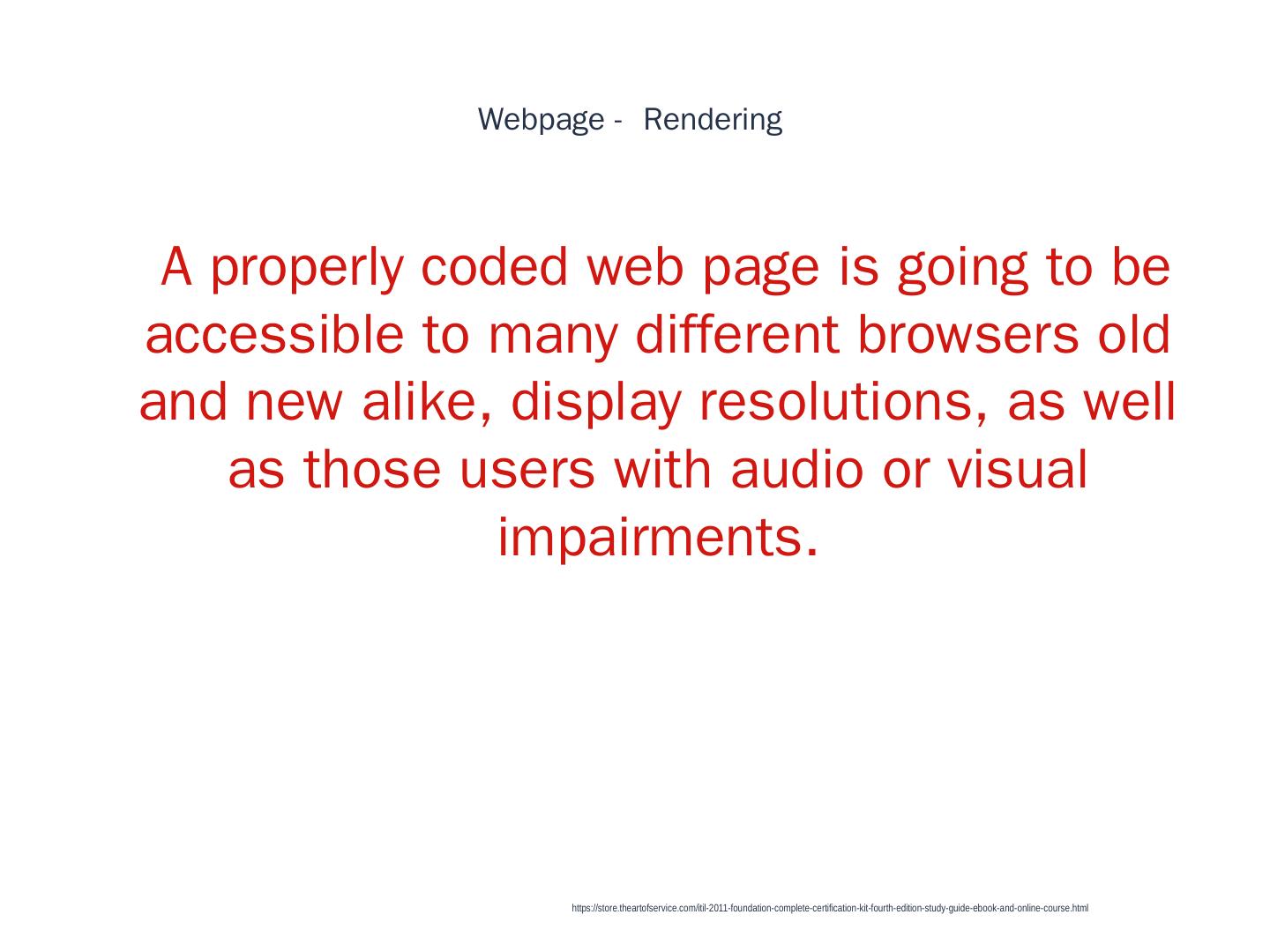 Webpage - Rendering

A properly coded web page is going to be accessible to many different browsers old and new alike, display resolutions, as well as those users with audio or visual impairments.

https://store.theartofservice.com/itil-2011-foundation-complete-certification-kit-fourth-edition-study-guide-ebook-and-online-course.html